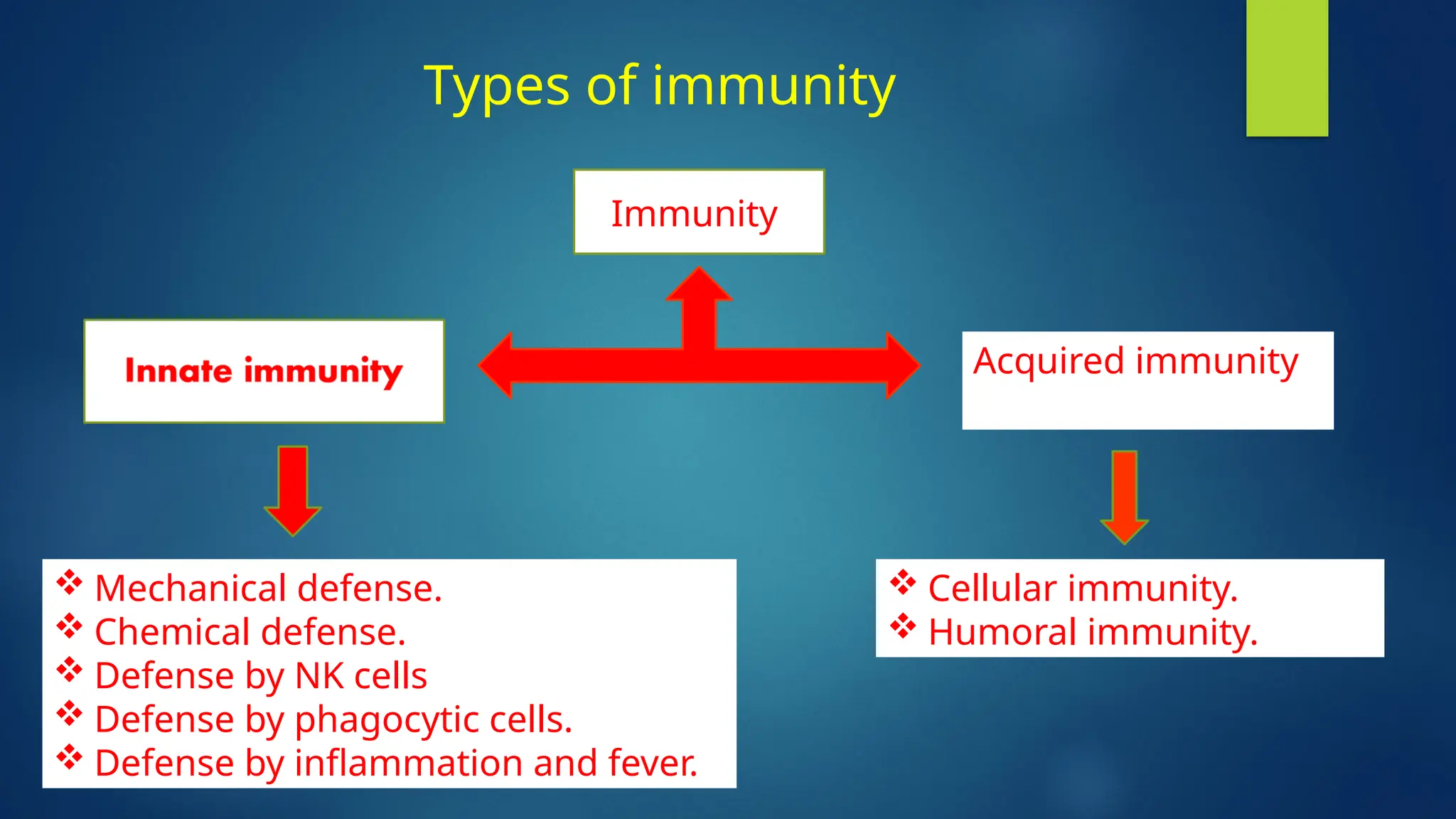 Types of immunity

Immunity

Innate immunity

Acquired immunity

❖ Mechanical defense.
❖ Chemical defense.
❖ Defense by NK cells
❖ Defense by phagocytic cells.
❖ Defense by inflammation and fever.

❖ Cellular immunity.
❖ Humoral immunity.